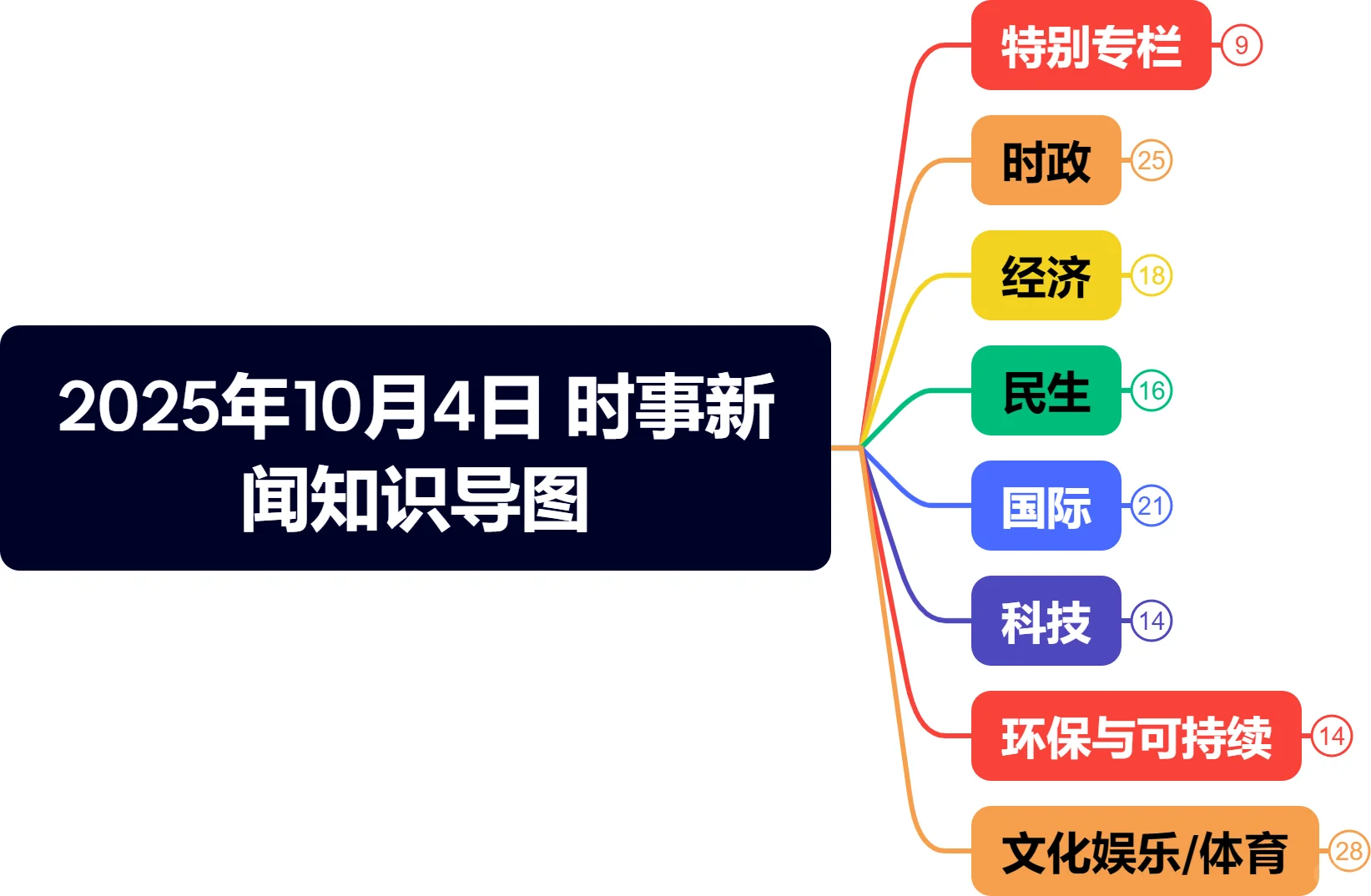 2025年10月4日 时事新闻知识导图

特别专栏 9

时政 25

经济 18

民生 16

国际 21

科技 14

环保与可持续 14

文化娱乐/体育 28